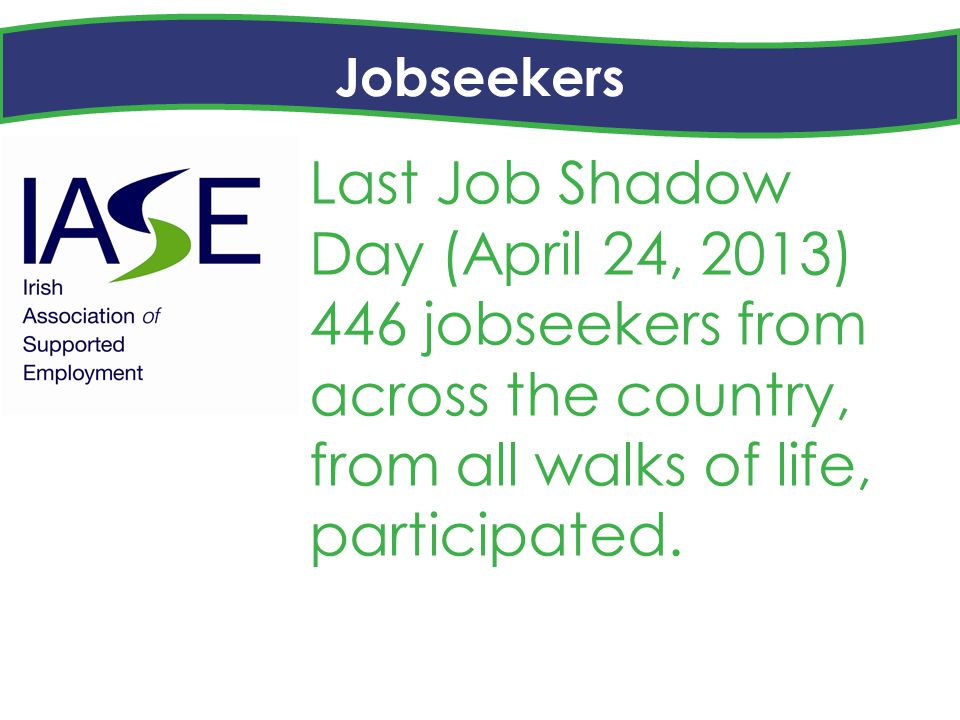 Jobseekers

IASE
Irish Association of Supported Employment

Last Job Shadow Day (April 24, 2013) 446 jobseekers from across the country, from all walks of life, participated.